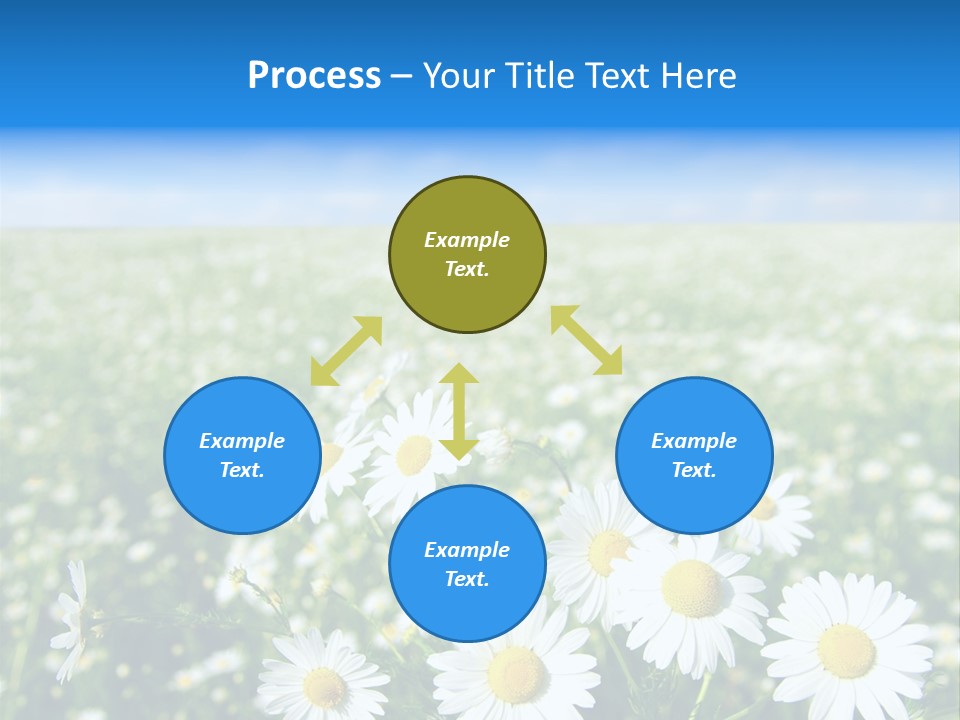 Process – Your Title Text Here

Example Text.

Example Text.

Example Text.

Example Text.